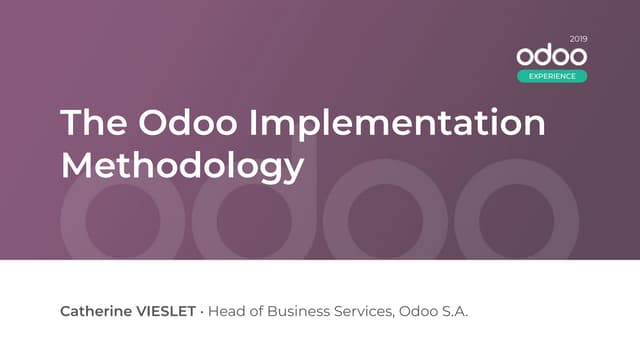 2019
odoo
EXPERIENCE

The Odoo Implementation Methodology

odoo

Catherine VIESLET · Head of Business Services, Odoo S.A.